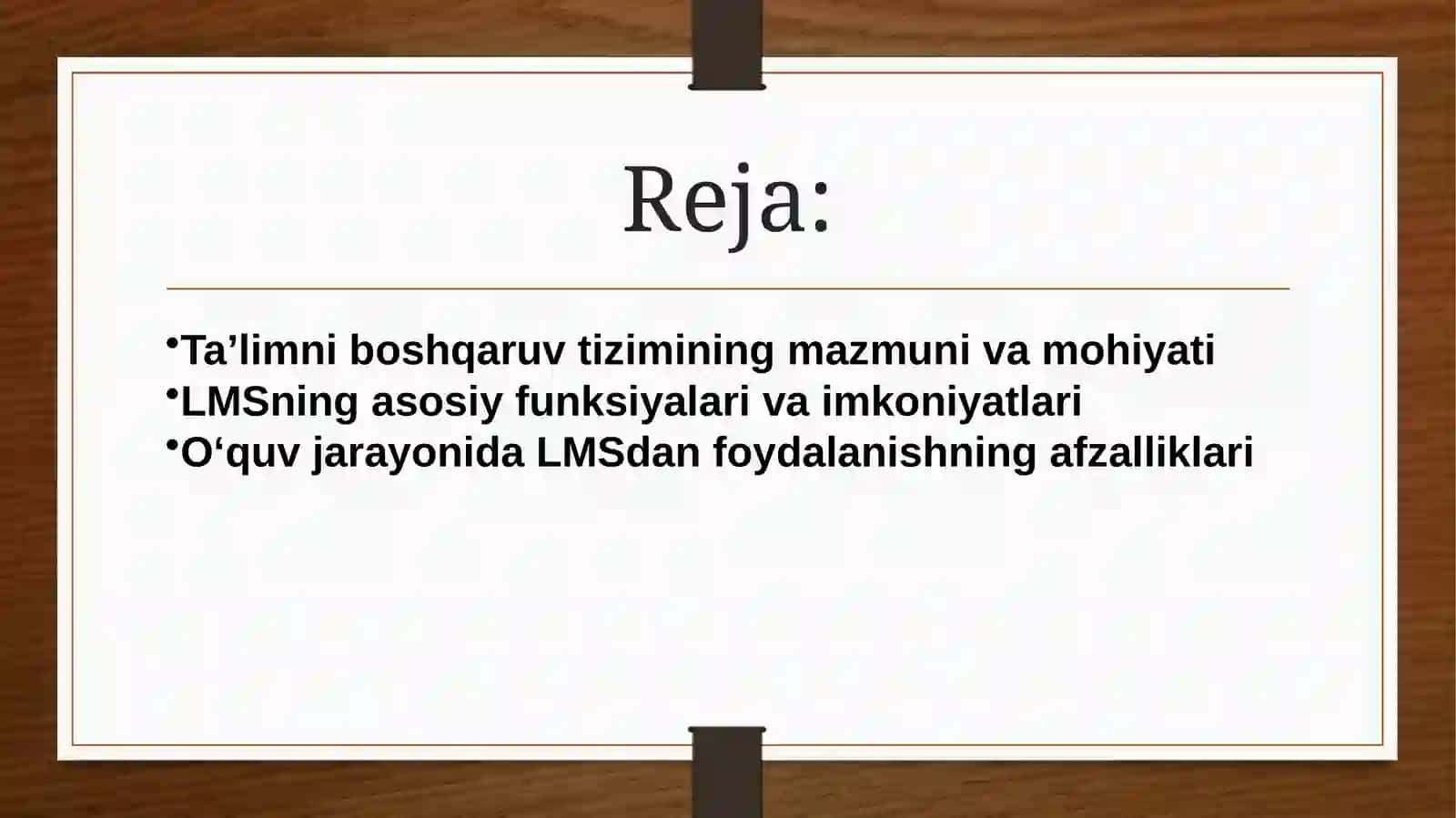 Reja:

•Ta’limni boshqaruv tizimining mazmuni va mohiyati
•LMSning asosiy funksiyalari va imkoniyatlari
•O‘quv jarayonida LMSdan foydalanishning afzalliklari